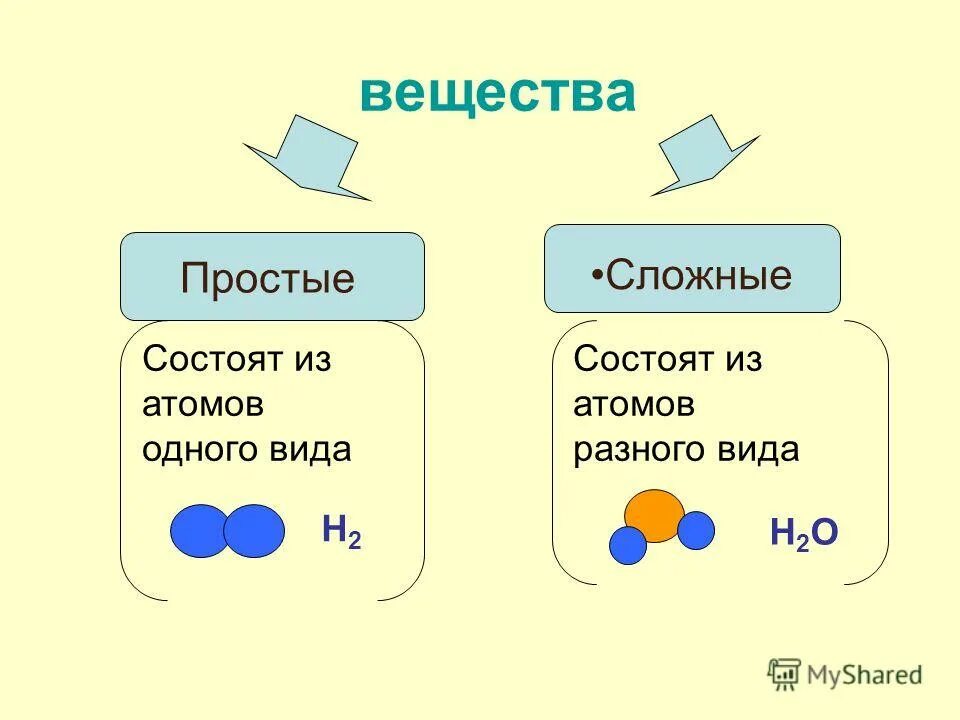 вещества

Простые

Состоят из атомов одного вида

$H_2$

•Сложные

Состоят из атомов разного вида

$H_2O$

MyShared